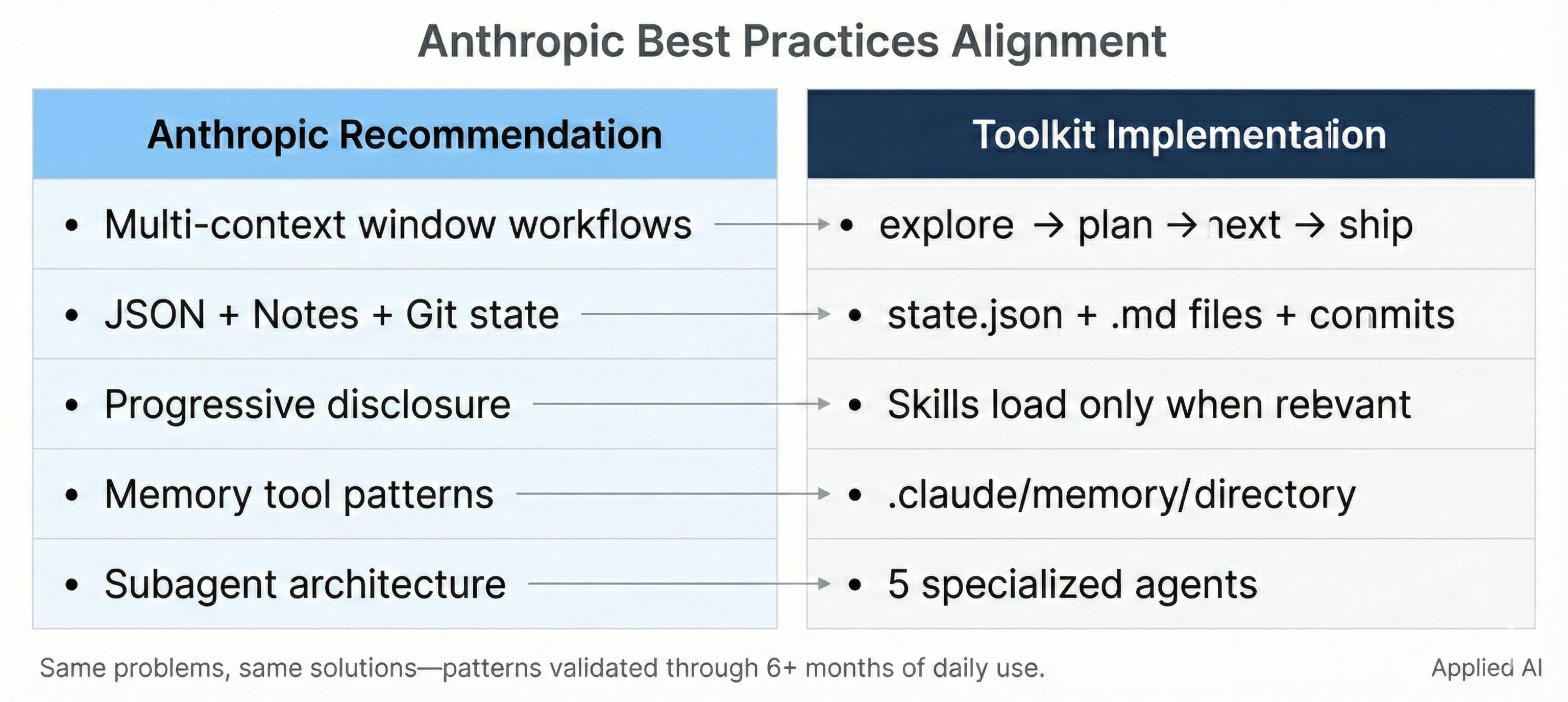 Anthropic Best Practices Alignment

| Anthropic Recommendation | Toolkit Implementation |
|---|---|
| • Multi-context window workflows | • explore → plan → next → ship |
| • JSON + Notes + Git state | • state.json + .md files + commits |
| • Progressive disclosure | • Skills load only when relevant |
| • Memory tool patterns | • .claude/memory/directory |
| • Subagent architecture | • 5 specialized agents |

Same problems, same solutions—patterns validated through 6+ months of daily use.

Applied AI